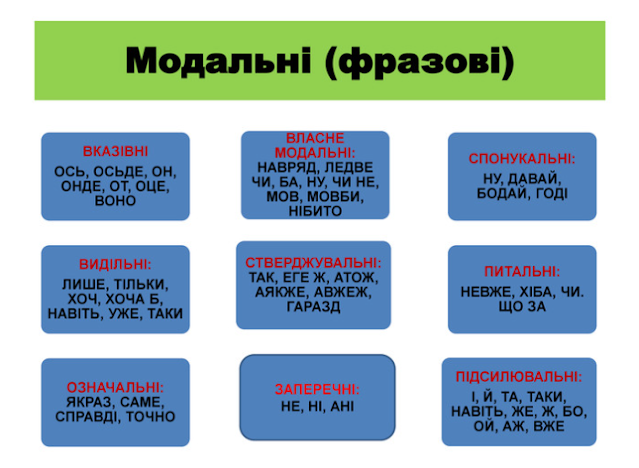 Модальні (фразові)

ВКАЗІВНІ
ОСЬ, ОСЬДЕ, ОН, ОНДЕ, ОТ, ОЦЕ, ВОНО

ВЛАСНЕ МОДАЛЬНІ:
НАВРЯД, ЛЕДВЕ ЧИ, БА, НУ, ЧИ НЕ, МОВ, МОВБИ, НІБИТО

СПОНУКАЛЬНІ:
НУ, ДАВАЙ, БОДАЙ, ГОДІ

ВИДІЛЬНІ:
ЛИШЕ, ТІЛЬКИ, ХОЧ, ХОЧА Б, НАВІТЬ, УЖЕ, ТАКИ

СТВЕРДЖУВАЛЬНІ:
ТАК, ЕГЕ Ж, АТОЖ, АЯКЖЕ, АВЖЕЖ, ГАРАЗД

ПИТАЛЬНІ:
НЕВЖЕ, ХІБА, ЧИ. ЩО ЗА

ОЗНАЧАЛЬНІ:
ЯКРАЗ, САМЕ, СПРАВДІ, ТОЧНО

ЗАПЕРЕЧНІ:
НЕ, НІ, АНІ

ПІДСИЛЮВАЛЬНІ:
І, Й, ТА, ТАКИ, НАВІТЬ, ЖЕ, Ж, БО, ОЙ, АЖ, ВЖЕ